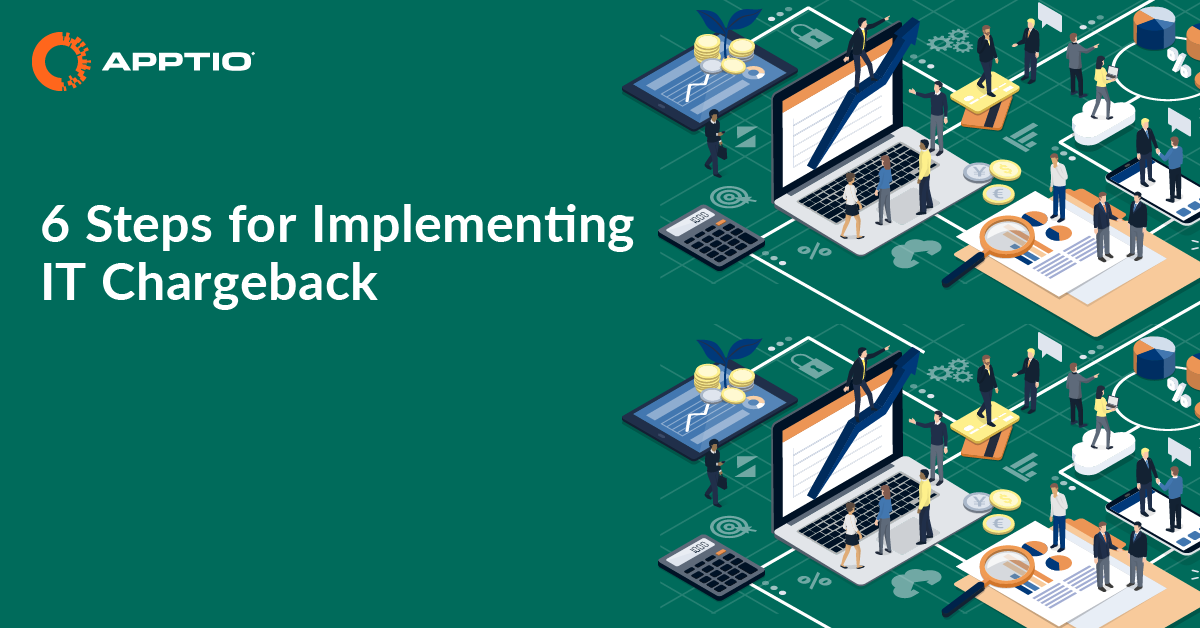 APPTIO

6 Steps for Implementing IT Chargeback